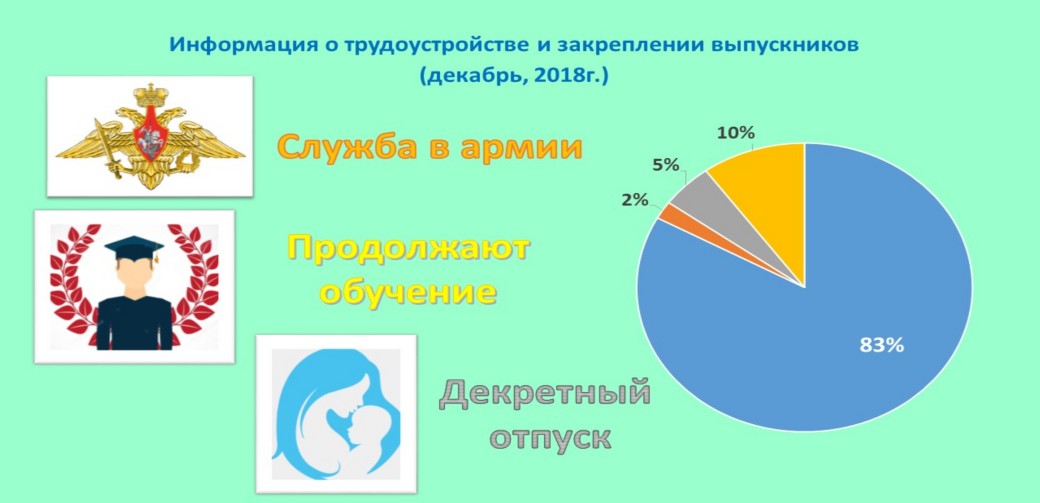 Информация о трудоустройстве и закреплении выпускников (декабрь, 2018г.)

Служба в армии

Продолжают обучение

Декретный отпуск

10%

5%

2%

83%